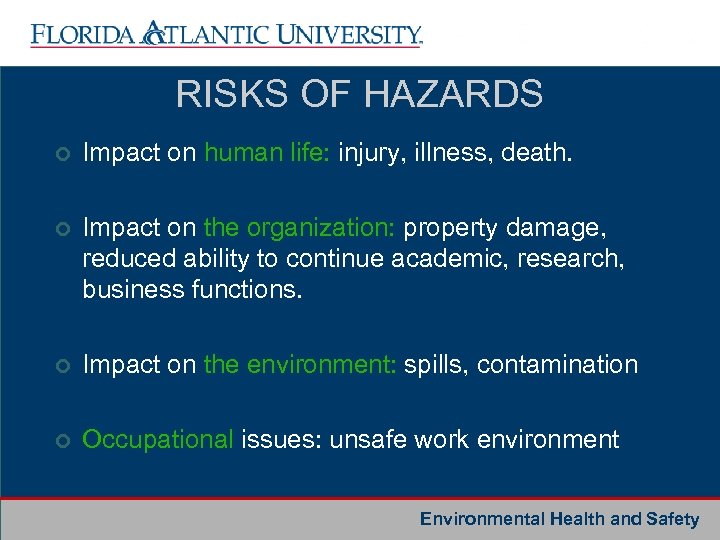 FLORIDA ATLANTIC UNIVERSITY

RISKS OF HAZARDS

Impact on human life: injury, illness, death.

Impact on the organization: property damage, reduced ability to continue academic, research, business functions.

Impact on the environment: spills, contamination

Occupational issues: unsafe work environment

Environmental Health and Safety